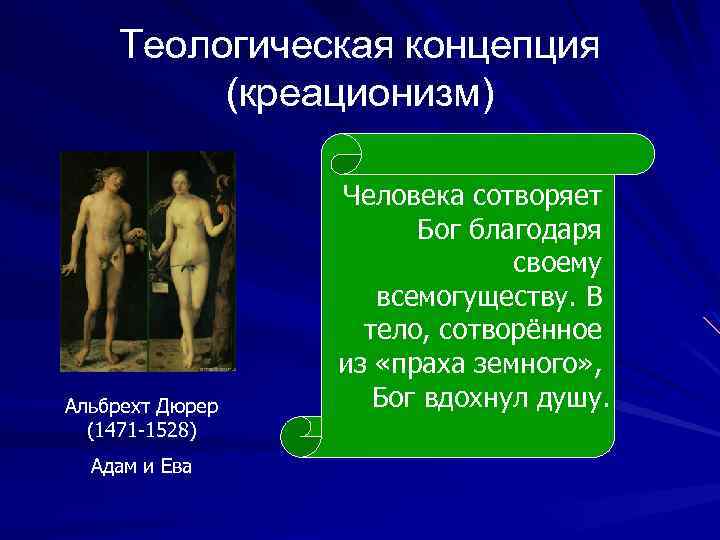 Теологическая концепция (креационизм)

Человека сотворяет Бог благодаря своему всемогуществу. В тело, сотворённое из «праха земного», Бог вдохнул душу.

Альбрехт Дюрер (1471-1528)

Адам и Ева